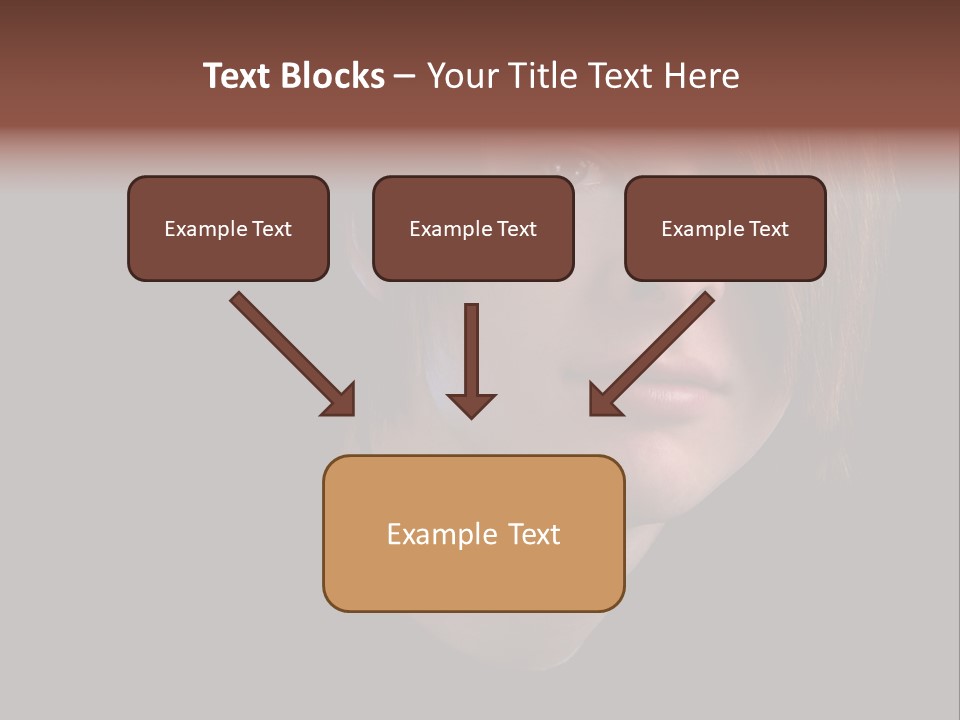 Text Blocks – Your Title Text Here

Example Text

Example Text

Example Text

Example Text